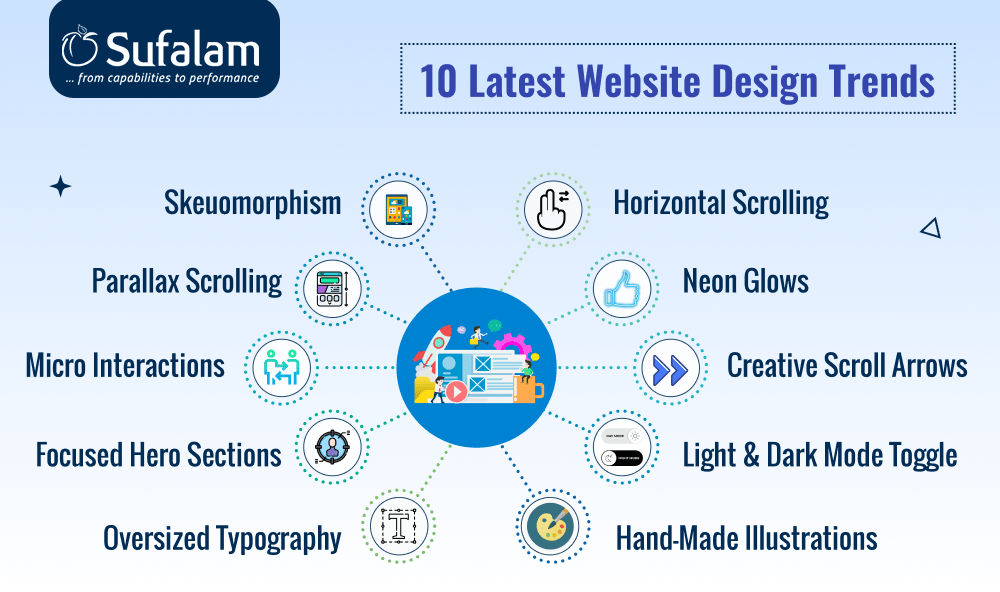 Sufalam
... from capabilities to performance

10 Latest Website Design Trends

Skeuomorphism

Parallax Scrolling

Micro Interactions

Focused Hero Sections

Oversized Typography

Horizontal Scrolling

Neon Glows

Creative Scroll Arrows

Light & Dark Mode Toggle

Hand-Made Illustrations